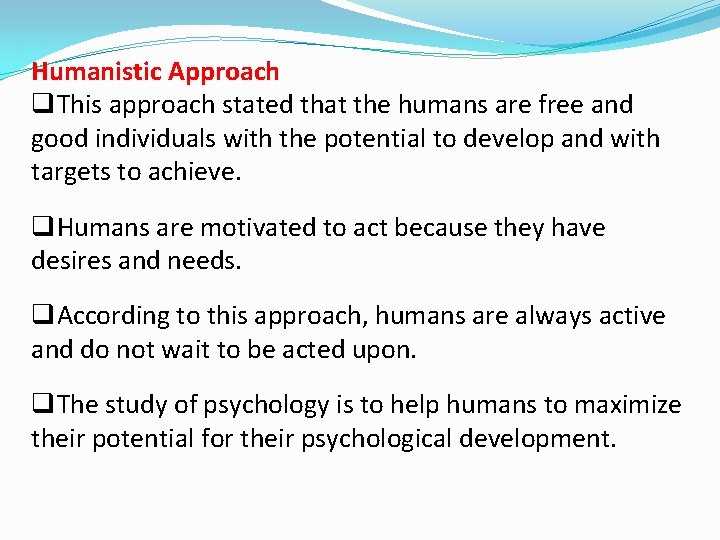 Humanistic Approach

❑This approach stated that the humans are free and good individuals with the potential to develop and with targets to achieve.

❑Humans are motivated to act because they have desires and needs.

❑According to this approach, humans are always active and do not wait to be acted upon.

❑The study of psychology is to help humans to maximize their potential for their psychological development.